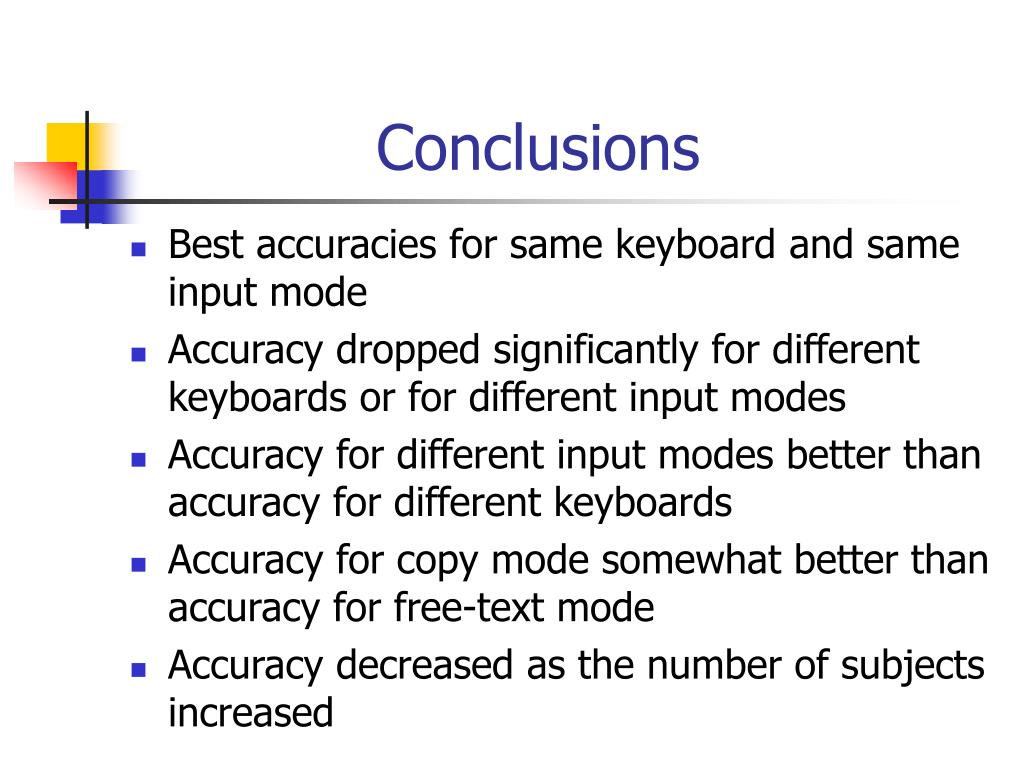 Conclusions

- Best accuracies for same keyboard and same input mode
- Accuracy dropped significantly for different keyboards or for different input modes
- Accuracy for different input modes better than accuracy for different keyboards
- Accuracy for copy mode somewhat better than accuracy for free-text mode
- Accuracy decreased as the number of subjects increased